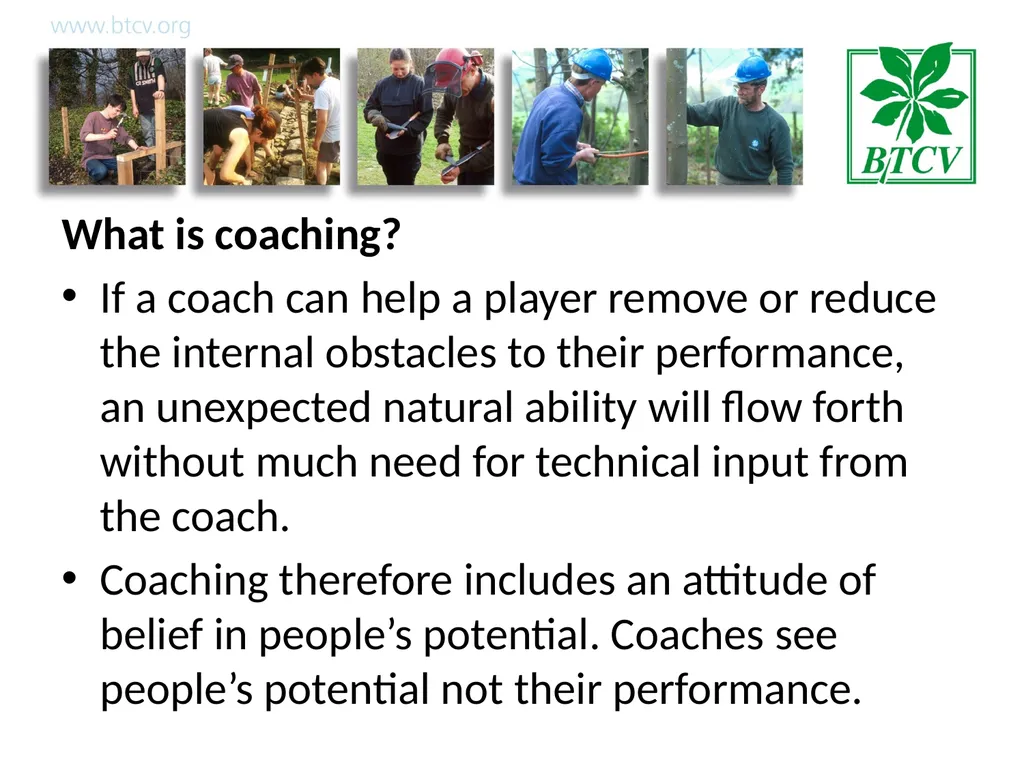 www.btcv.org

BTCV

What is coaching?

• If a coach can help a player remove or reduce the internal obstacles to their performance, an unexpected natural ability will flow forth without much need for technical input from the coach.

• Coaching therefore includes an attitude of belief in people’s potential. Coaches see people’s potential not their performance.